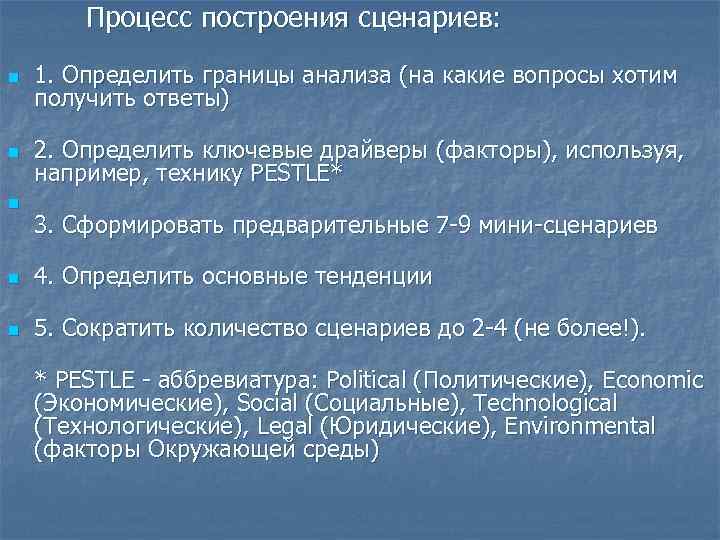 Процесс построения сценариев:

1. Определить границы анализа (на какие вопросы хотим получить ответы)

2. Определить ключевые драйверы (факторы), используя, например, технику PESTLE*

3. Сформировать предварительные 7-9 мини-сценариев

4. Определить основные тенденции

5. Сократить количество сценариев до 2-4 (не более!).

* PESTLE - аббревиатура: Political (Политические), Economic (Экономические), Social (Социальные), Technological (Технологические), Legal (Юридические), Environmental (факторы Окружающей среды)